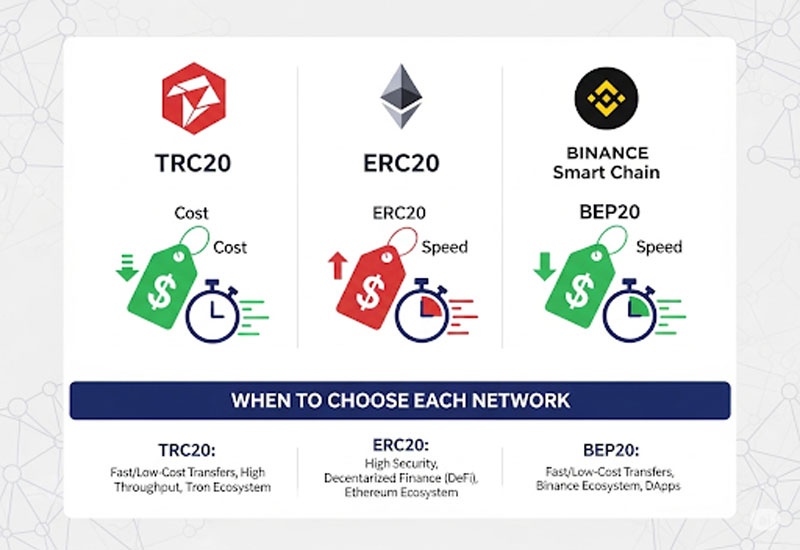 TRC20

Cost

Cost

$

ERC20

ERC20

Speed

$

BINANCE Smart Chain

BEP20

Speed

$

WHEN TO CHOOSE EACH NETWORK

TRC20:
Fast/Low-Cost Transfers, High Throughput, Tron Ecosystem

ERC20:
High Security, Decentarized Finance (DeFi), Ethereum Ecosystem

BEP20:
Fast/Low-Cost Transfers, Binance Ecosystem, DApps